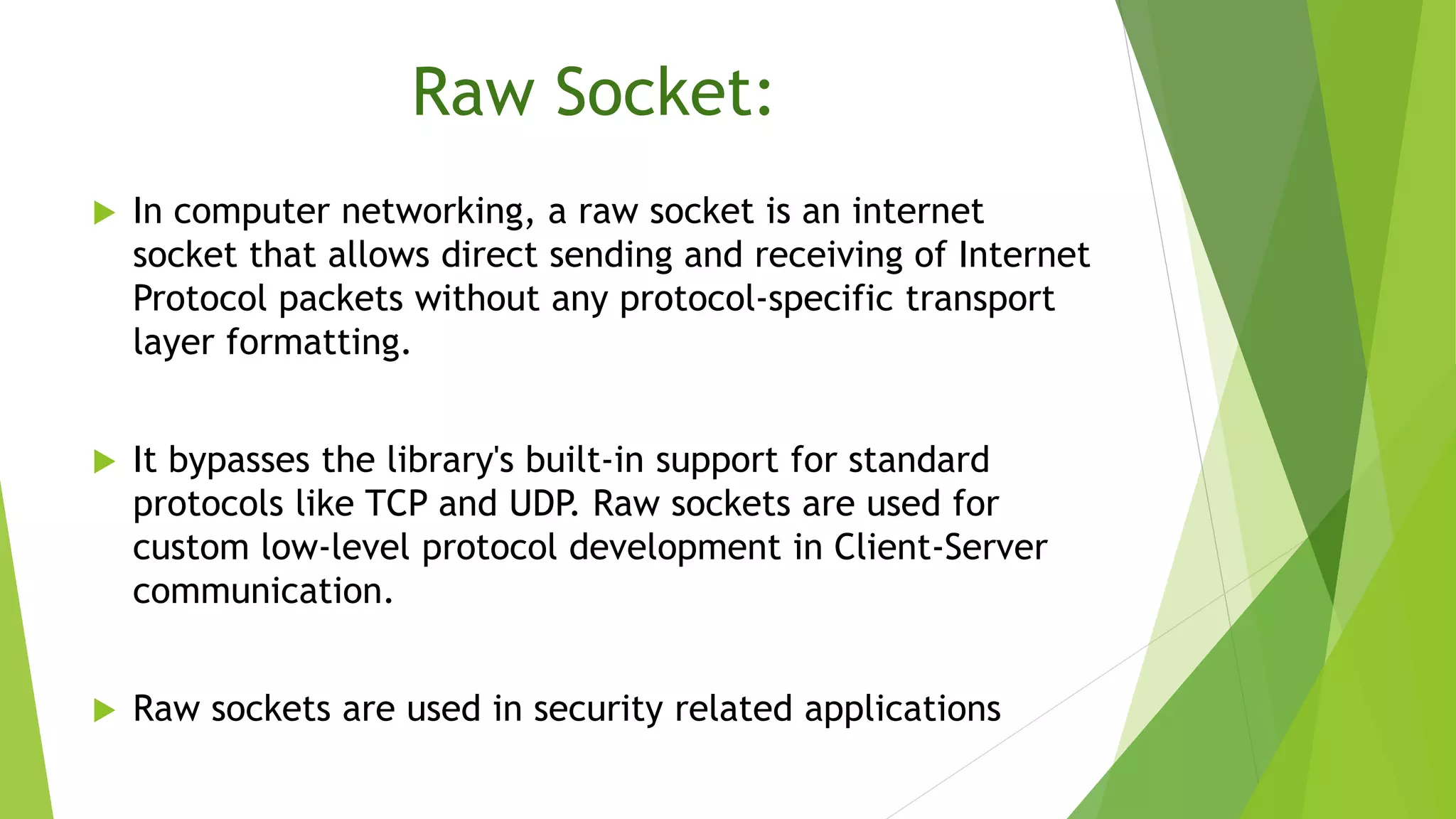 Raw Socket:

In computer networking, a raw socket is an internet socket that allows direct sending and receiving of Internet Protocol packets without any protocol-specific transport layer formatting.

It bypasses the library's built-in support for standard protocols like TCP and UDP. Raw sockets are used for custom low-level protocol development in Client-Server communication.

Raw sockets are used in security related applications